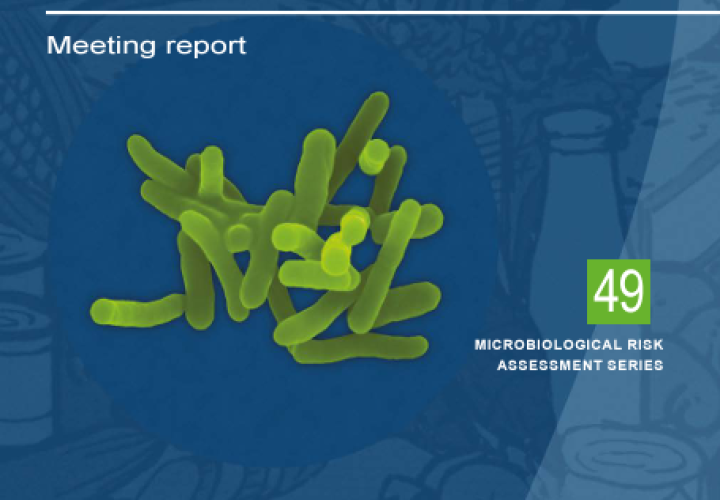 Meeting report

49

MICROBIOLOGICAL RISK ASSESSMENT SERIES